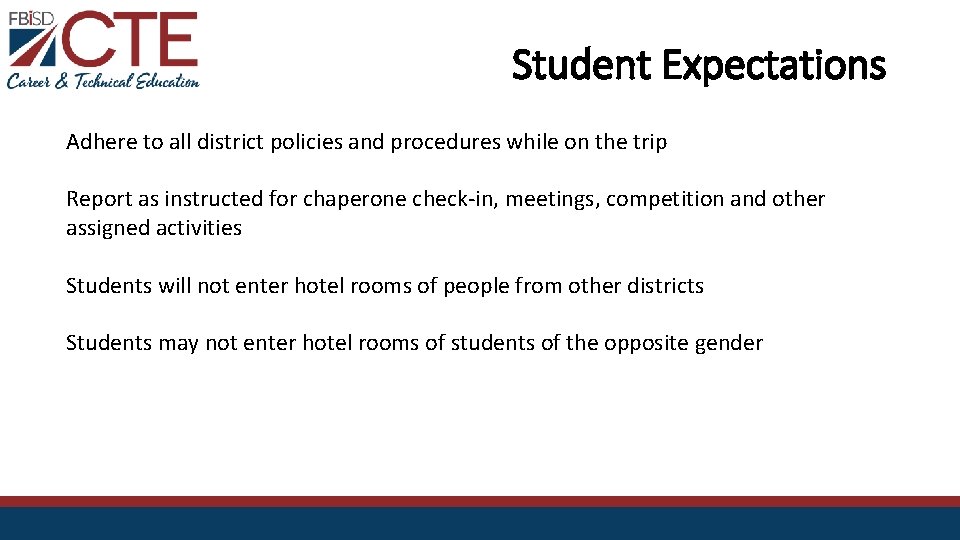 FBISD CTE
Career & Technical Education

Student Expectations

Adhere to all district policies and procedures while on the trip

Report as instructed for chaperone check-in, meetings, competition and other assigned activities

Students will not enter hotel rooms of people from other districts

Students may not enter hotel rooms of students of the opposite gender